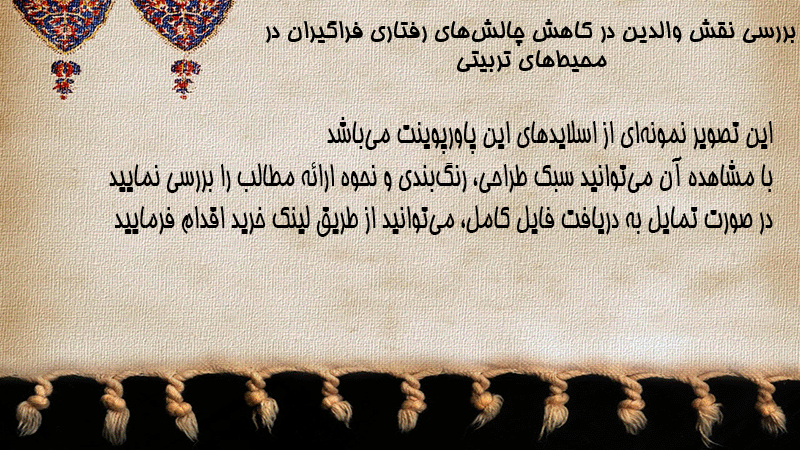 بررسی نقش والدین در کاهش چالش‌های رفتاری فراگیران در محیط‌های تربیتی

این تصویر نمونه‌ای از اسلایدهای این پاورپوینت می‌باشد
با مشاهده آن می‌توانید سبک طراحی، رنگ‌بندی و نحوه ارائه مطالب را بررسی نمایید
در صورت تمایل به دریافت فایل کامل، می‌توانید از طریق لینک خرید اقدام فرمایید